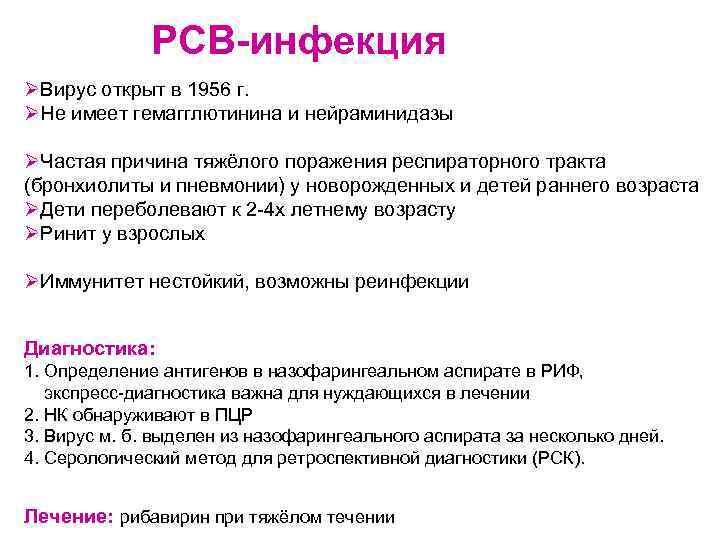 РСВ-инфекция

➢Вирус открыт в 1956 г.
➢Не имеет гемагглютинина и нейраминидазы

➢Частая причина тяжёлого поражения респираторного тракта (бронхиолиты и пневмонии) у новорожденных и детей раннего возраста
➢Дети переболевают к 2-4х летнему возрасту
➢Ринит у взрослых

➢Иммунитет нестойкий, возможны реинфекции

Диагностика:
1. Определение антигенов в назофарингеальном аспирате в РИФ, экспресс-диагностика важна для нуждающихся в лечении
2. НК обнаруживают в ПЦР
3. Вирус м. б. выделен из назофарингеального аспирата за несколько дней.
4. Серологический метод для ретроспективной диагностики (РСК).

Лечение: рибавирин при тяжёлом течении